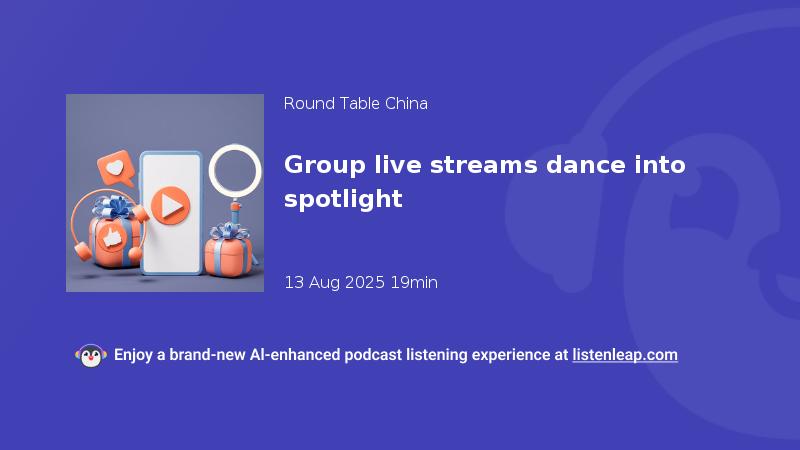 Round Table China

Group live streams dance into spotlight

13 Aug 2025 19min

Enjoy a brand-new AI-enhanced podcast listening experience at listenleap.com